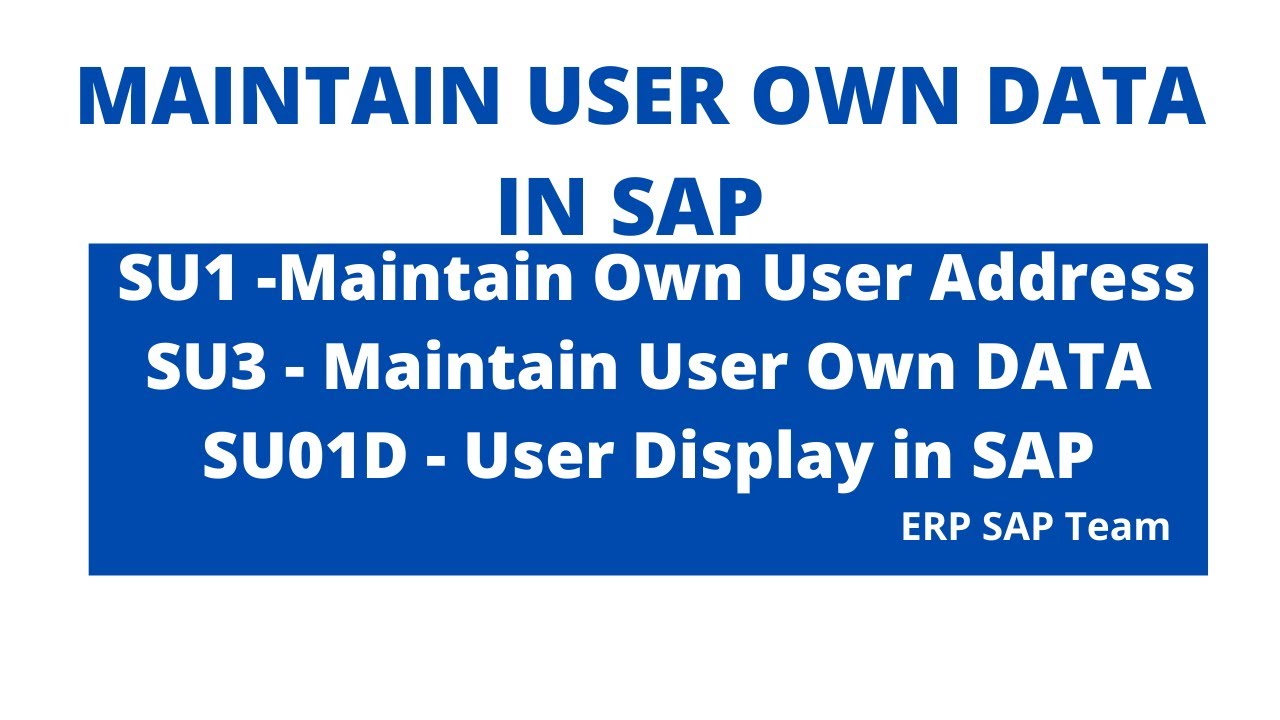 MAINTAIN USER OWN DATA IN SAP

SU1 -Maintain Own User Address
SU3 - Maintain User Own DATA
SU01D - User Display in SAP
ERP SAP Team